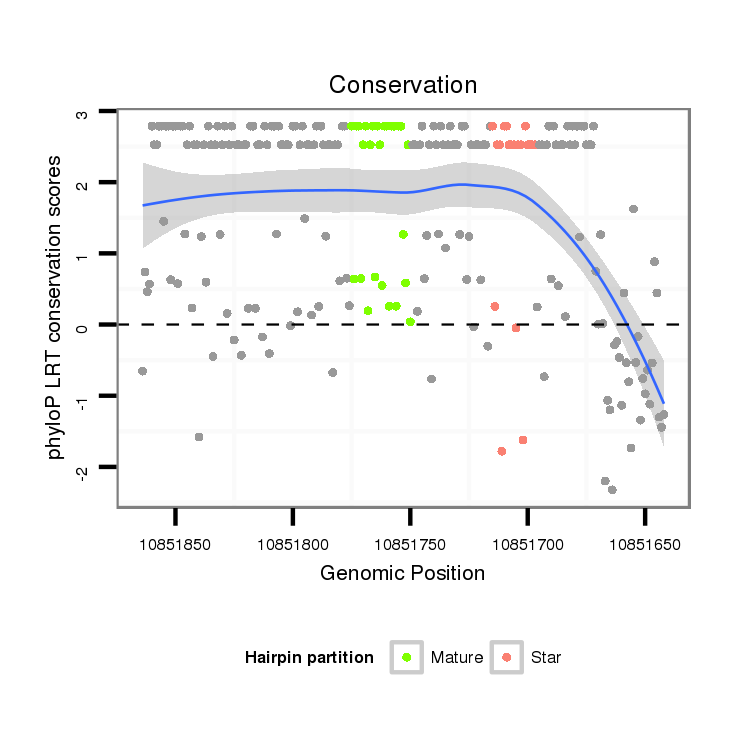 Conservation

phyloP LRT conservation scores

3
2
1
0
-1
-2

10851850
10851800
10851750
10851700
10851650

Genomic Position

Hairpin partition
Mature
Star